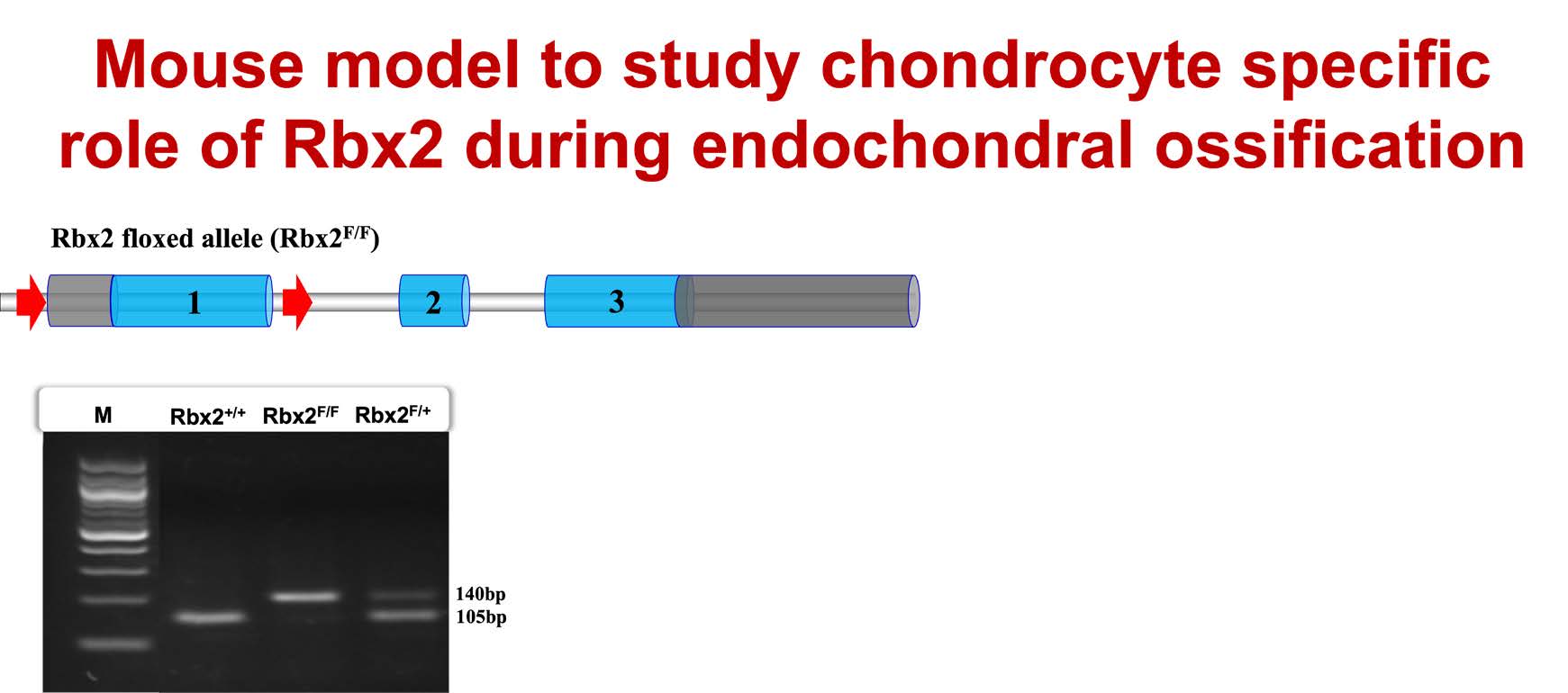 Mouse model to study chondrocyte specific role of Rbx2 during endochondral ossification

Rbx2 floxed allele (Rbx2$^{F/F}$)

1

2

3

M

Rbx2$^{+/+}$

Rbx2$^{F/F}$

Rbx2$^{F/+}$

140bp

105bp